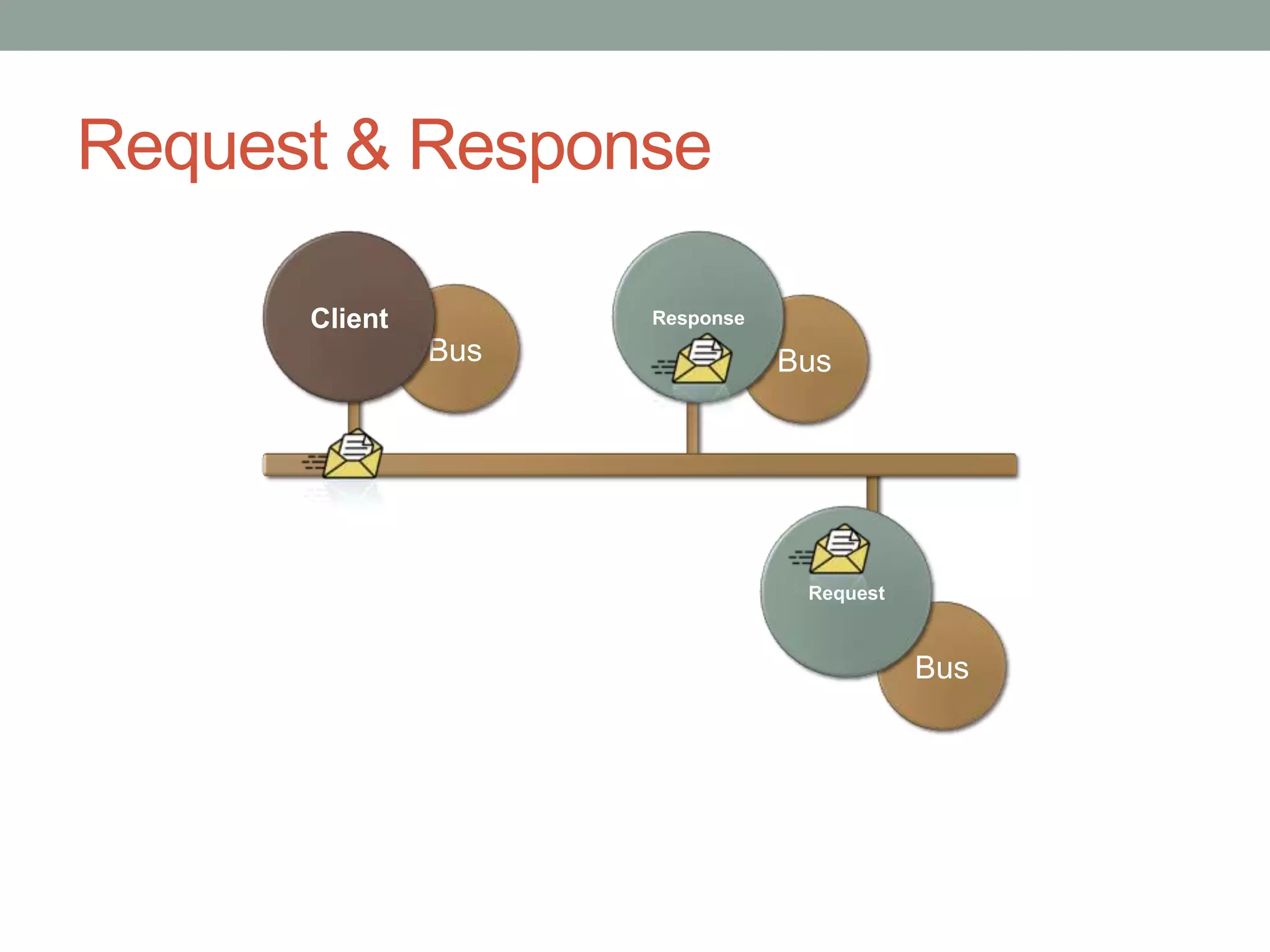 Request & Response

Client

Bus

Response

Bus

Request

Bus